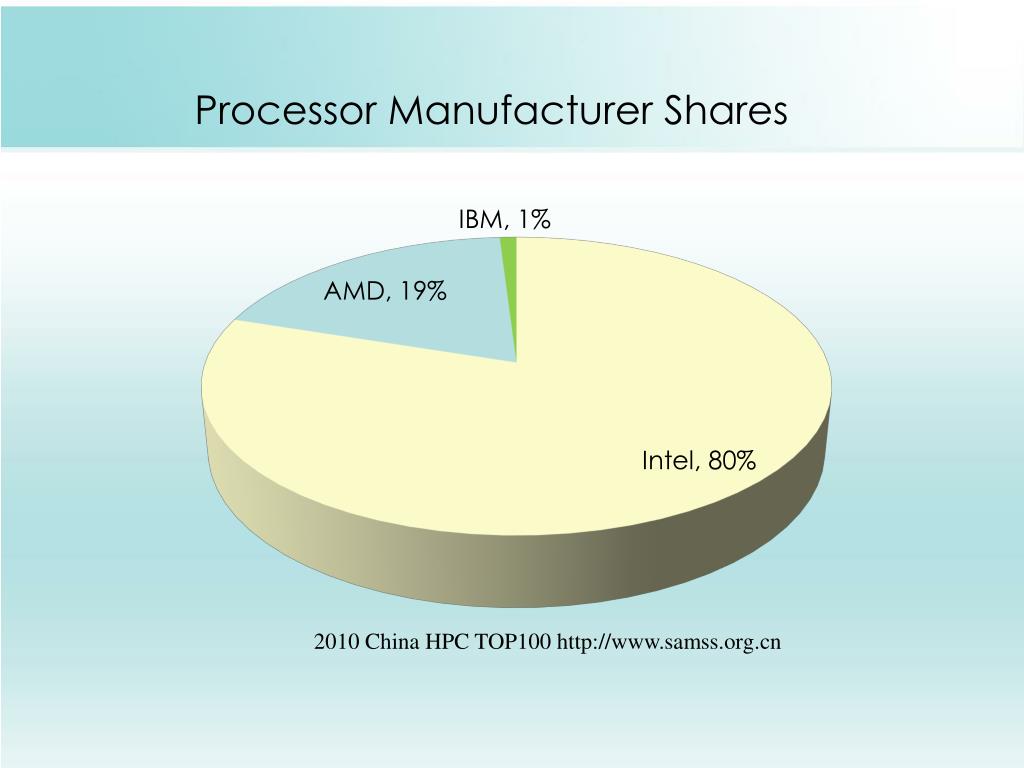 Processor Manufacturer Shares

IBM, 1%

AMD, 19%

Intel, 80%

2010 China HPC TOP100 http://www.samss.org.cn